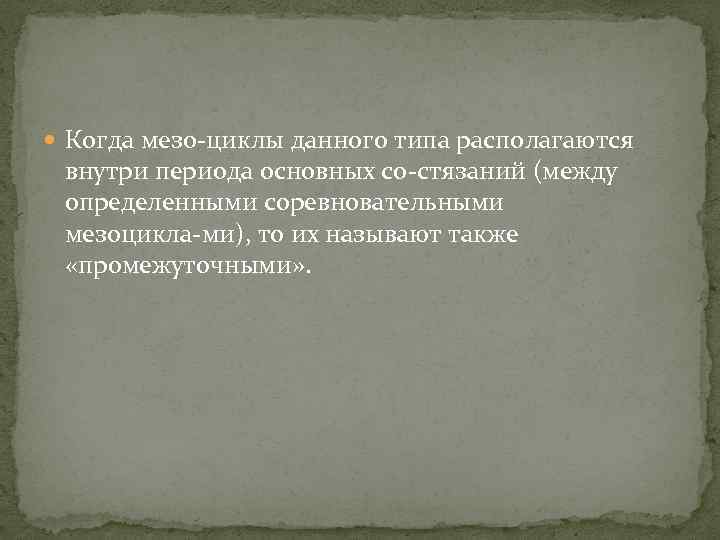 Когда мезо-циклы данного типа располагаются внутри периода основных со-стязаний (между определенными соревновательными мезоцикла-ми), то их называют также «промежуточными».